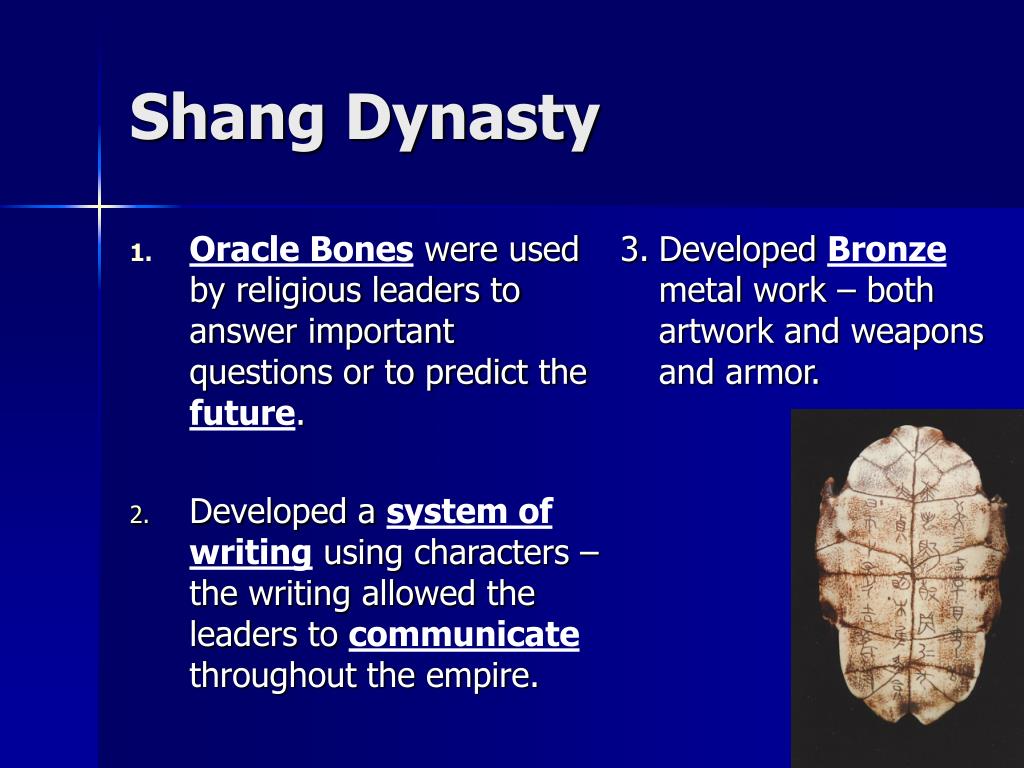 Shang Dynasty

1. Oracle Bones were used by religious leaders to answer important questions or to predict the future.

2. Developed a system of writing using characters – the writing allowed the leaders to communicate throughout the empire.

3. Developed Bronze metal work – both artwork and weapons and armor.